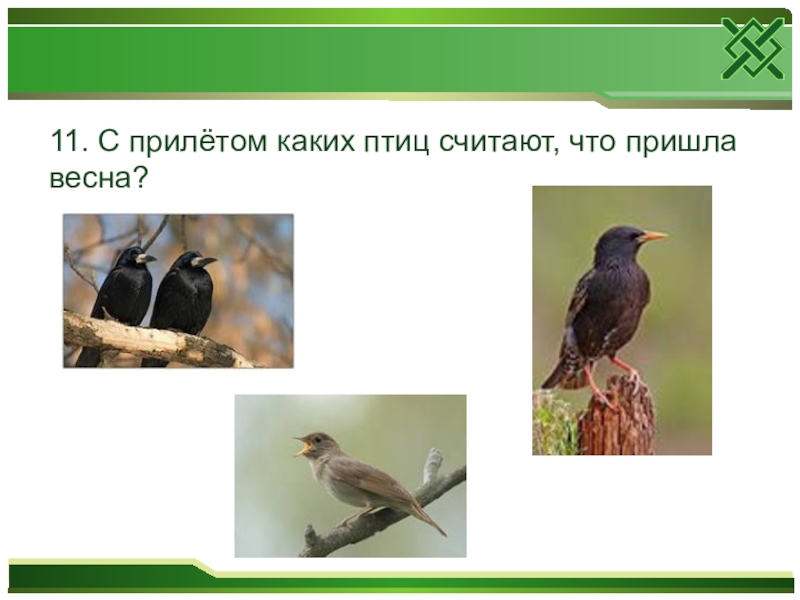 11. С прилётом каких птиц считают, что пришла весна?